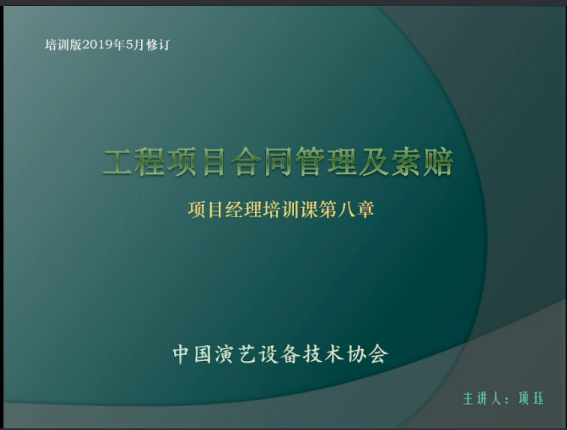 培训版2019年5月修订

工程项目合同管理及索赔

项目经理培训课第八章

中国演艺设备技术协会

主讲人：项珏